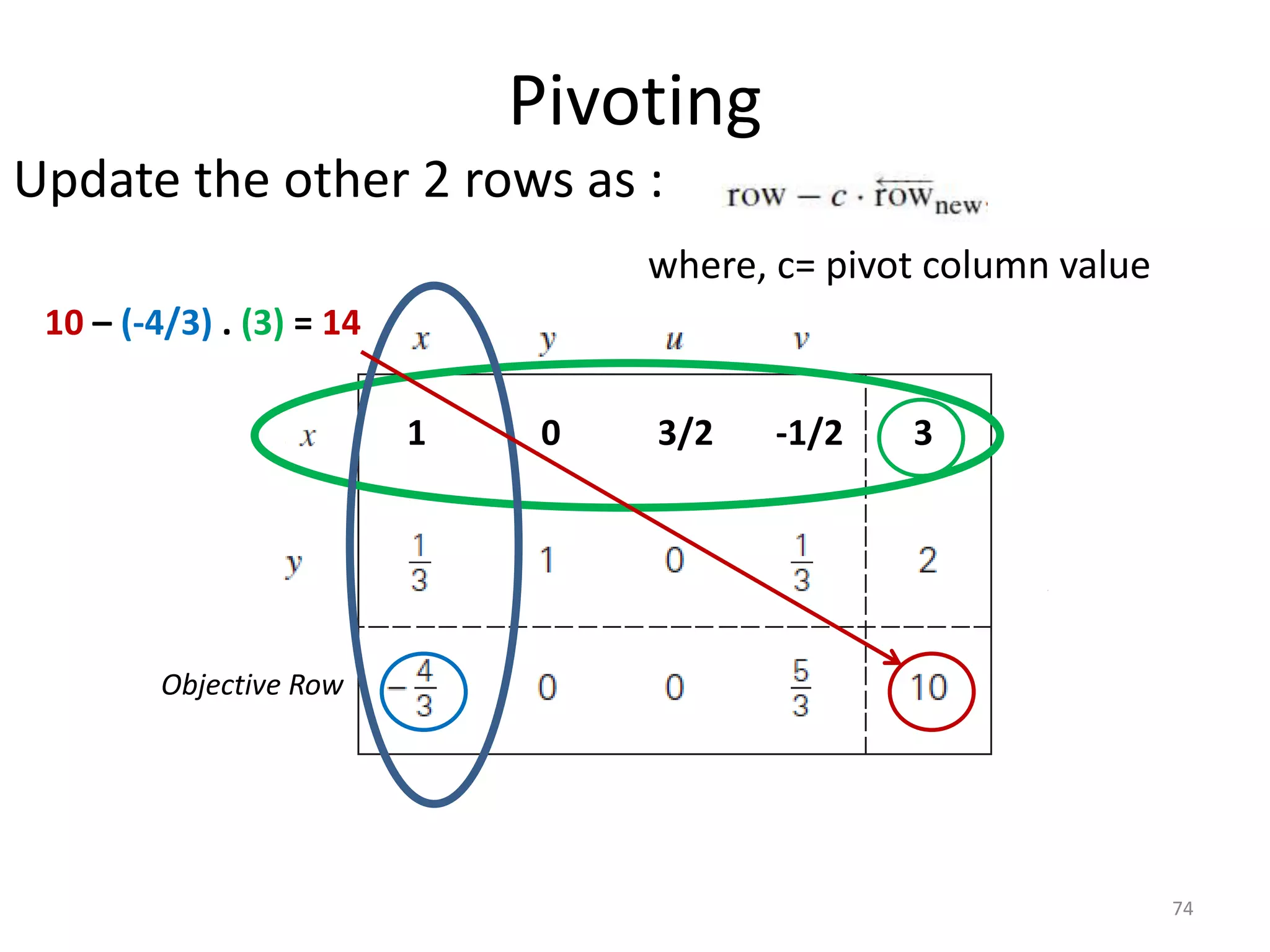 Pivoting

Update the other 2 rows as : $\text{row} - c \cdot \overleftarrow{\text{row}}_{\text{new}}$

where, c= pivot column value

10 – (-4/3) . (3) = 14

| | $x$ | $y$ | $u$ | $v$ | |
|---|---|---|---|---|---|
| $x$ | 1 | 0 | 3/2 | -1/2 | 3 |
| $y$ | $\frac{1}{3}$ | 1 | 0 | $\frac{1}{3}$ | 2 |
| Objective Row | $-\frac{4}{3}$ | 0 | 0 | $\frac{5}{3}$ | 10 |

74